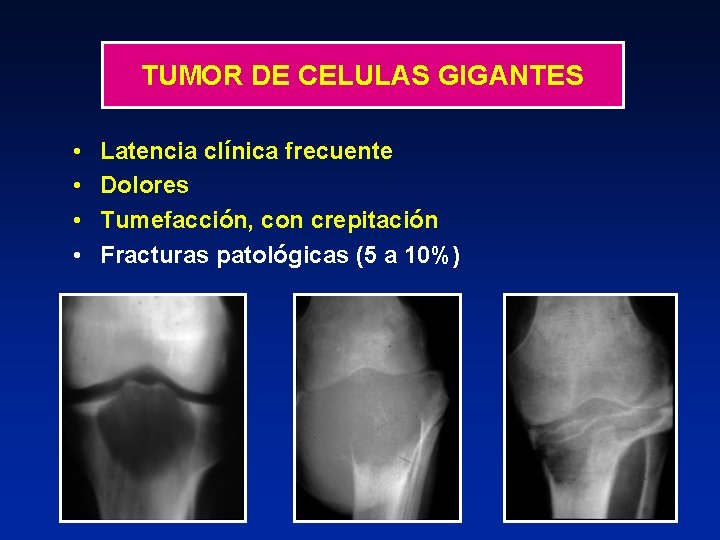 TUMOR DE CELULAS GIGANTES

• Latencia clínica frecuente
• Dolores
• Tumefacción, con crepitación
• Fracturas patológicas (5 a 10%)